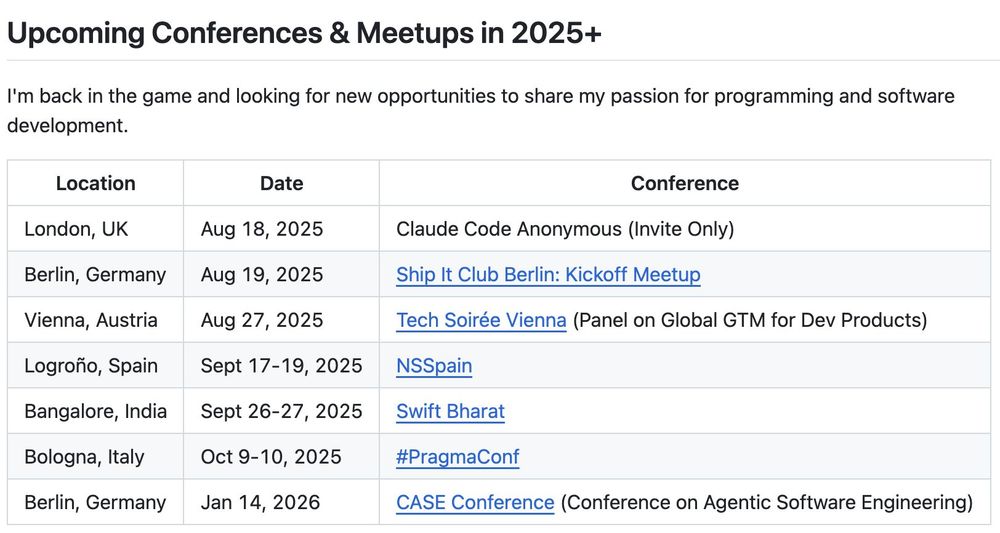 Upcoming Conferences & Meetups in 2025+

I'm back in the game and looking for new opportunities to share my passion for programming and software development.

| Location | Date | Conference |
|---|---|---|
| London, UK | Aug 18, 2025 | Claude Code Anonymous (Invite Only) |
| Berlin, Germany | Aug 19, 2025 | Ship It Club Berlin: Kickoff Meetup |
| Vienna, Austria | Aug 27, 2025 | Tech Soirée Vienna (Panel on Global GTM for Dev Products) |
| Logroño, Spain | Sept 17-19, 2025 | NSSpain |
| Bangalore, India | Sept 26-27, 2025 | Swift Bharat |
| Bologna, Italy | Oct 9-10, 2025 | #PragmaConf |
| Berlin, Germany | Jan 14, 2026 | CASE Conference (Conference on Agentic Software Engineering) |